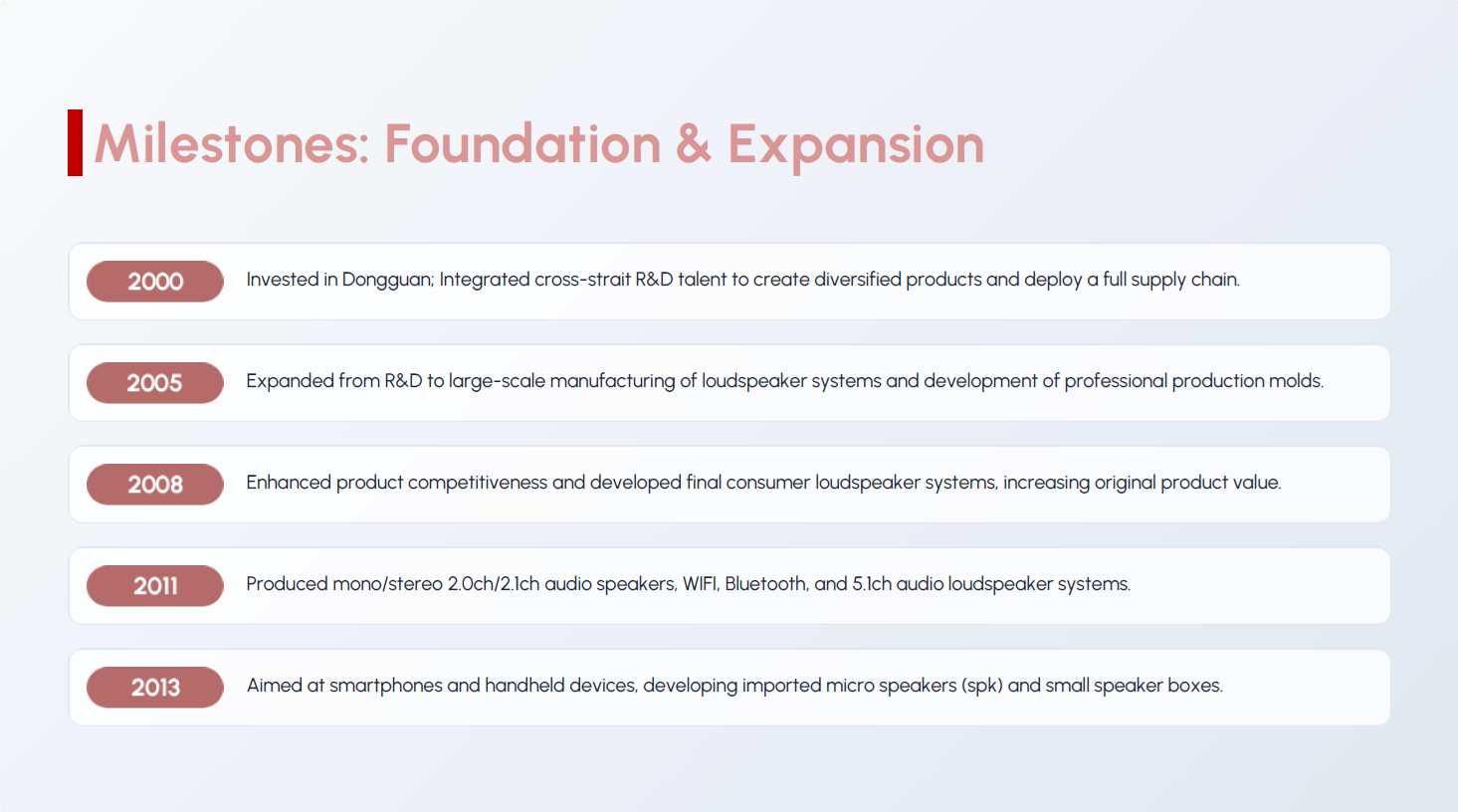 Milestones: Foundation & Expansion

2000 Invested in Dongguan; Integrated cross-strait R&D talent to create diversified products and deploy a full supply chain.

2005 Expanded from R&D to large-scale manufacturing of loudspeaker systems and development of professional production molds.

2008 Enhanced product competitiveness and developed final consumer loudspeaker systems, increasing original product value.

2011 Produced mono/stereo 2.0ch/2.1ch audio speakers, WIFI, Bluetooth, and 5.1ch audio loudspeaker systems.

2013 Aimed at smartphones and handheld devices, developing imported micro speakers (spk) and small speaker boxes.